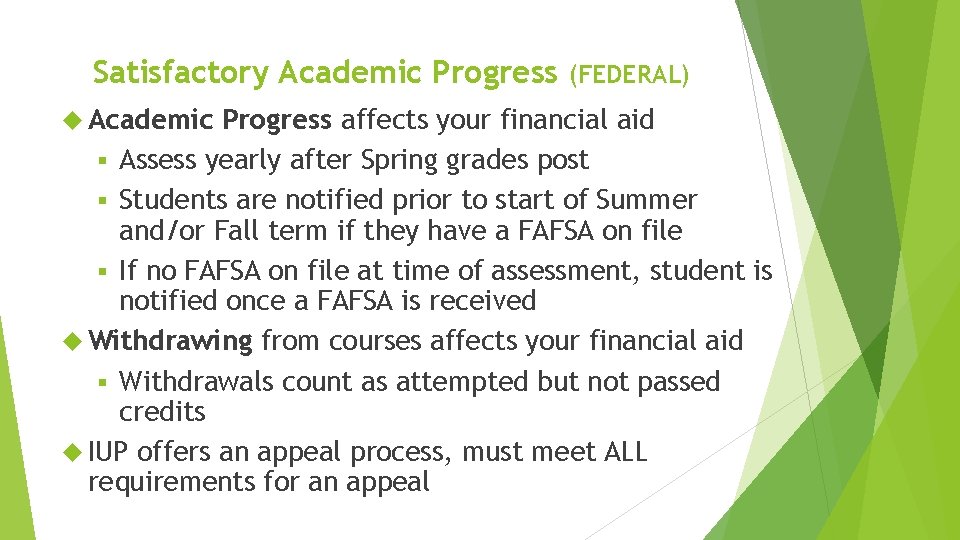 Satisfactory Academic Progress (FEDERAL)

Academic Progress affects your financial aid

Assess yearly after Spring grades post

Students are notified prior to start of Summer and/or Fall term if they have a FAFSA on file

If no FAFSA on file at time of assessment, student is notified once a FAFSA is received

Withdrawing from courses affects your financial aid

Withdrawals count as attempted but not passed credits

IUP offers an appeal process, must meet ALL requirements for an appeal